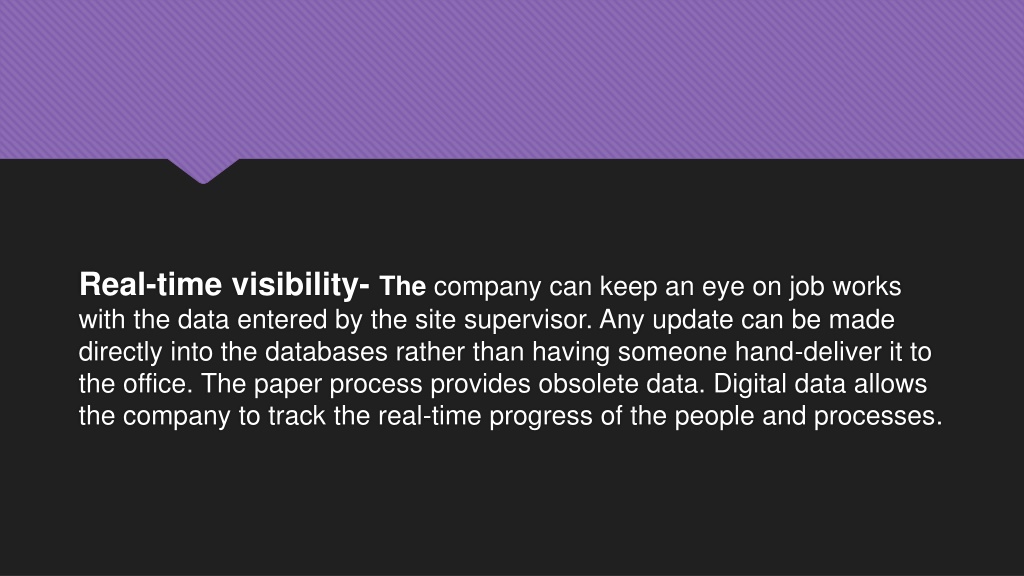 Real-time visibility- The company can keep an eye on job works with the data entered by the site supervisor. Any update can be made directly into the databases rather than having someone hand-deliver it to the office. The paper process provides obsolete data. Digital data allows the company to track the real-time progress of the people and processes.